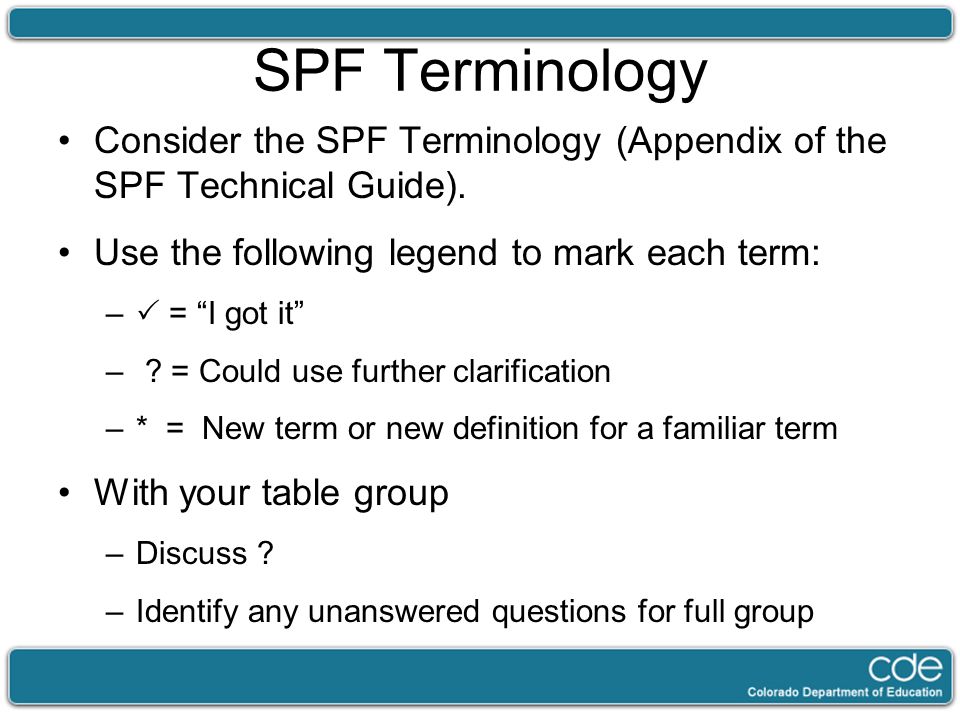 SPF Terminology

• Consider the SPF Terminology (Appendix of the SPF Technical Guide).

• Use the following legend to mark each term:

– ✓ = “I got it”

– ? = Could use further clarification

– * = New term or new definition for a familiar term

• With your table group

– Discuss ?

– Identify any unanswered questions for full group

cde
Colorado Department of Education